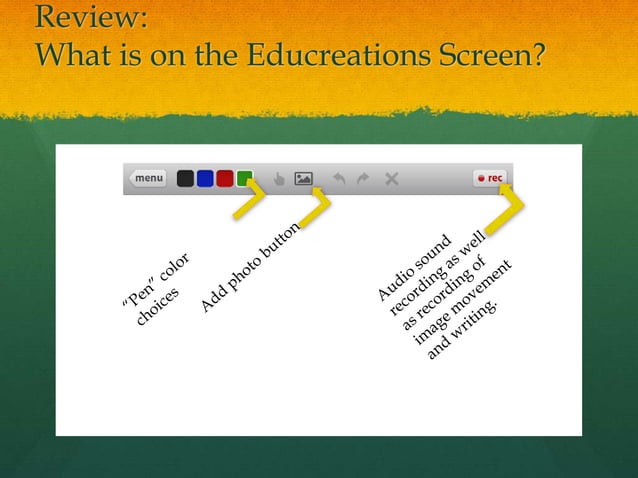 Review:
What is on the Educreations Screen?

menu

rec

"Pen" color choices

Add photo button

Audio sound recording as well as recording of image movement and writing.